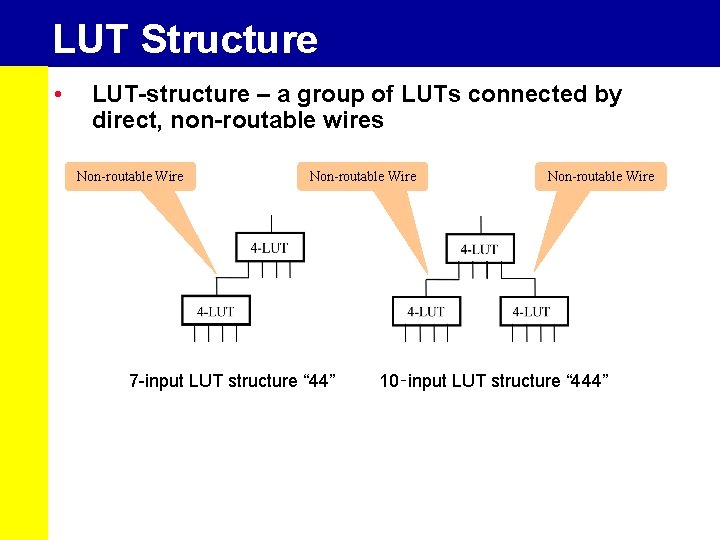 LUT Structure

• LUT-structure – a group of LUTs connected by direct, non-routable wires

Non-routable Wire

Non-routable Wire

Non-routable Wire

4-LUT

4-LUT

4-LUT

4-LUT

4-LUT

7-input LUT structure “44”

10-input LUT structure “444”